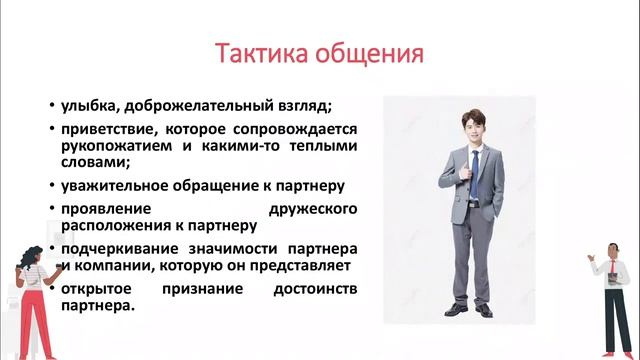 Тактика общения

• улыбка, доброжелательный взгляд;
• приветствие, которое сопровождается рукопожатием и какими-то теплыми словами;
• уважительное обращение к партнеру
• проявление дружеского расположения к партнеру
• подчеркивание значимости партнера и компании, которую он представляет
• открытое признание достоинств партнера.